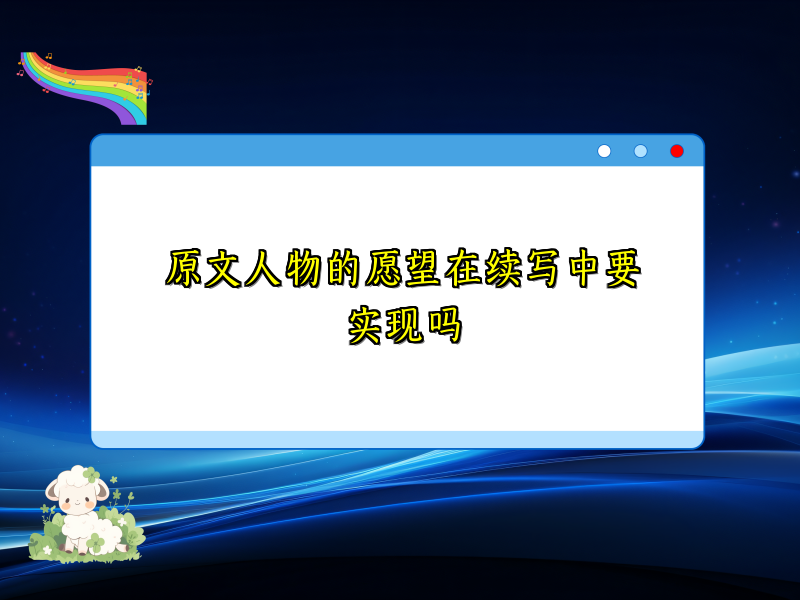 原文人物的愿望在续写中要实现吗